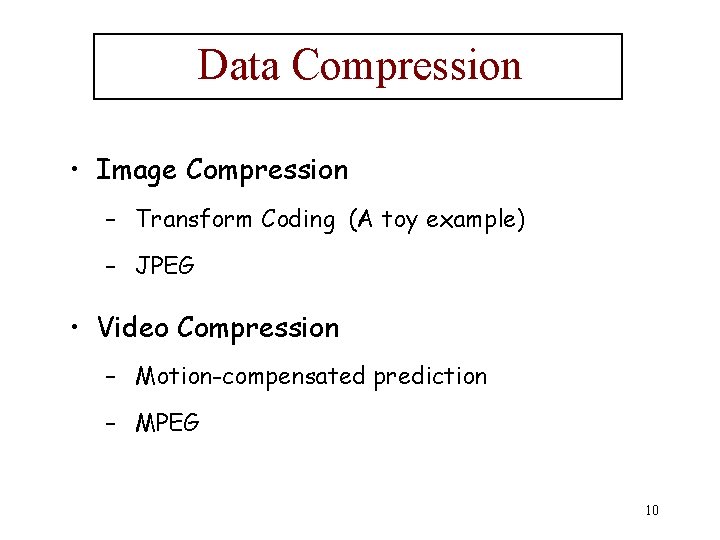 Data Compression

• Image Compression
– Transform Coding (A toy example)
– JPEG

• Video Compression
– Motion-compensated prediction
– MPEG

10